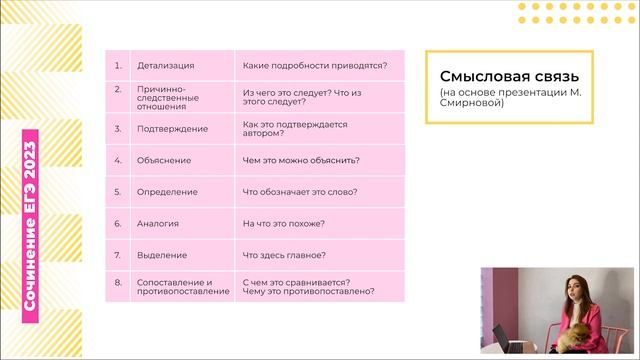 Сочинение ЕГЭ 2023

| 1. | Детализация | Какие подробности приводятся? |
|---|---|---|
| 2. | Причинно-следственные отношения | Из чего это следует? Что из этого следует? |
| 3. | Подтверждение | Как это подтверждается автором? |
| 4. | Объяснение | Чем это можно объяснить? |
| 5. | Определение | Что обозначает это слово? |
| 6. | Аналогия | На что это похоже? |
| 7. | Выделение | Что здесь главное? |
| 8. | Сопоставление и противопоставление | С чем это сравнивается? Чему это противопоставлено? |

Смысловая связь
(на основе презентации М. Смирновой)